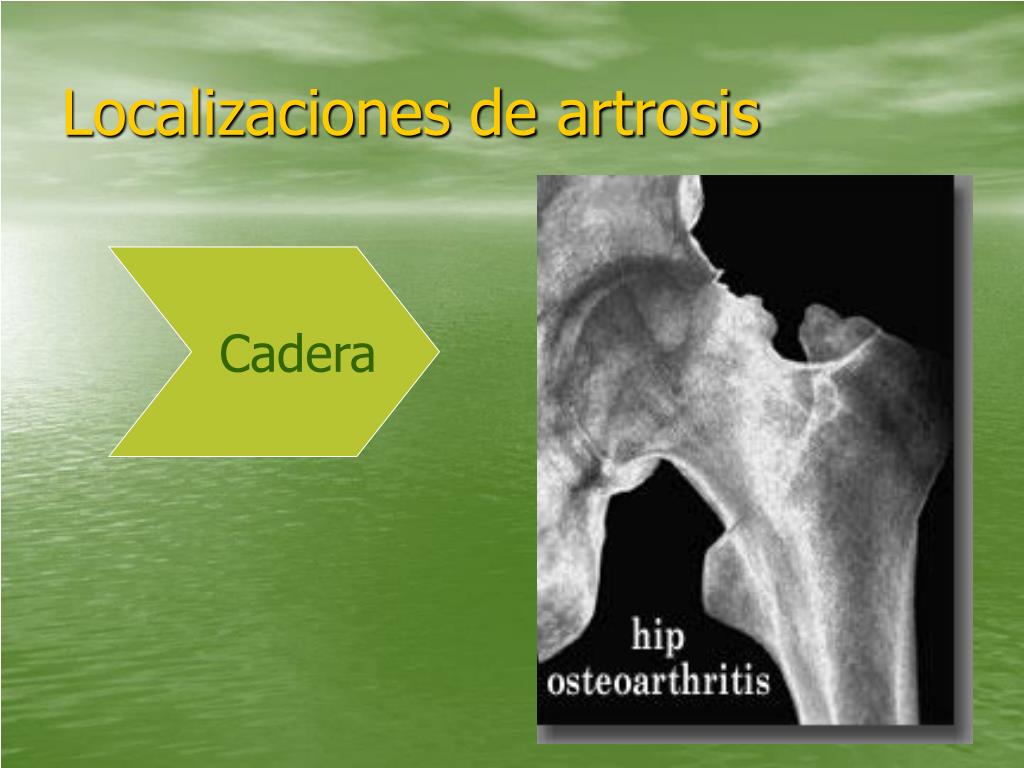 Localizaciones de artrosis

Cadera

hip
osteoarthritis